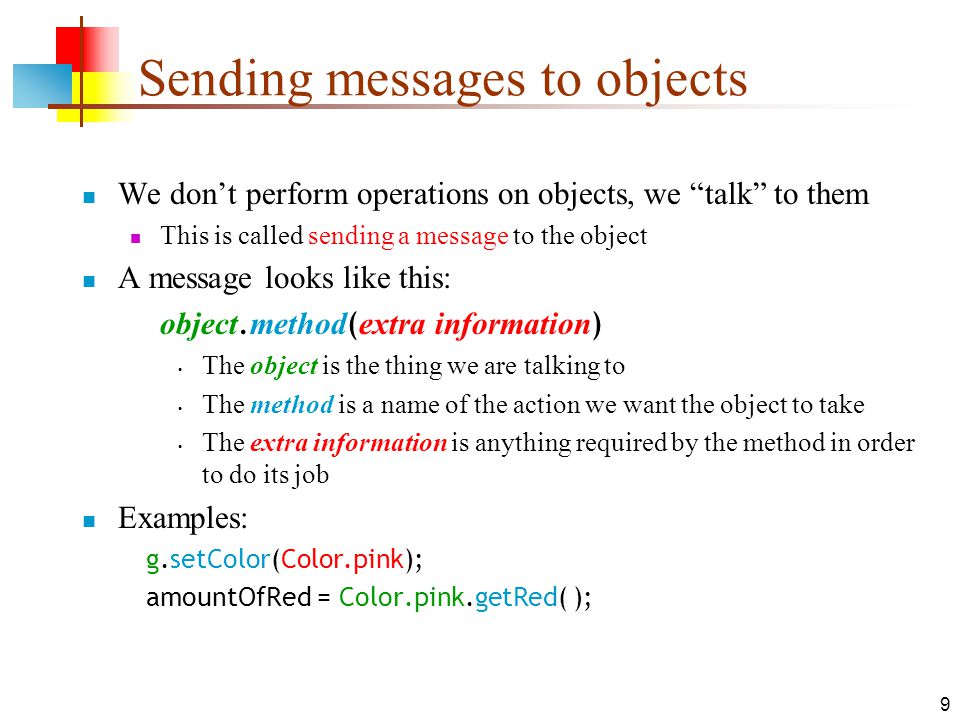 Sending messages to objects

We don’t perform operations on objects, we “talk” to them

This is called sending a message to the object

A message looks like this:

object.method(extra information)

The object is the thing we are talking to

The method is a name of the action we want the object to take

The extra information is anything required by the method in order to do its job

Examples:

g.setColor(Color.pink);

amountOfRed = Color.pink.getRed( );

9